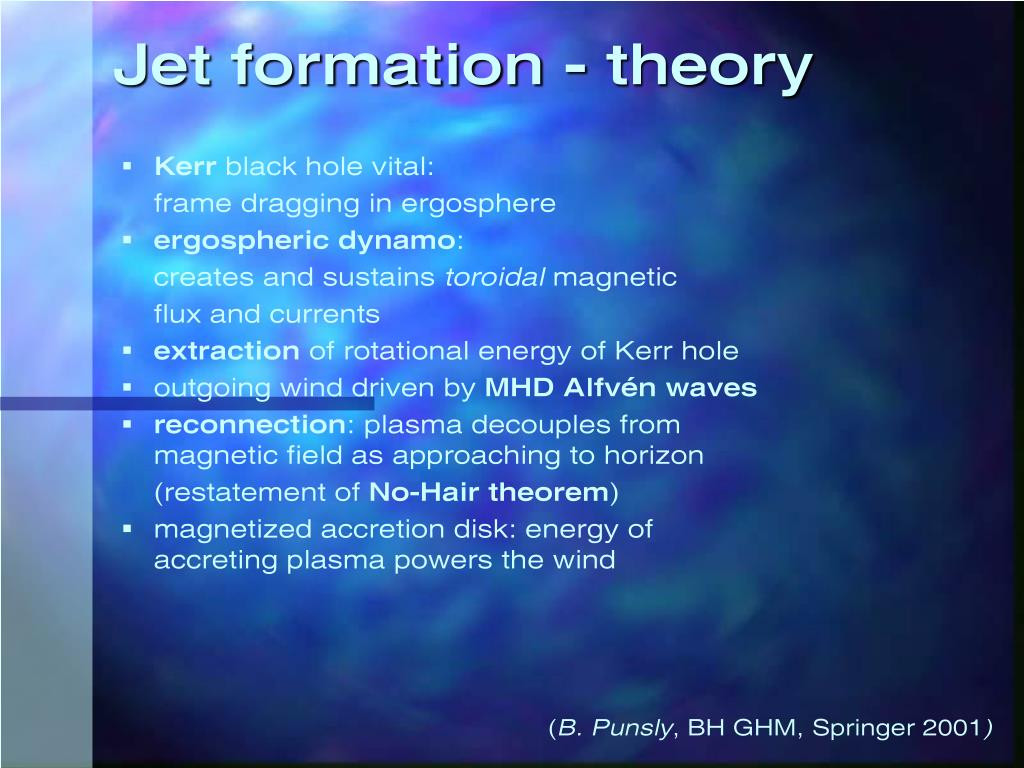 Jet formation - theory

▪ Kerr black hole vital:
frame dragging in ergosphere

▪ ergospheric dynamo:
creates and sustains toroidal magnetic flux and currents

▪ extraction of rotational energy of Kerr hole

▪ outgoing wind driven by MHD Alfvén waves

▪ reconnection: plasma decouples from magnetic field as approaching to horizon
(restatement of No-Hair theorem)

▪ magnetized accretion disk: energy of accreting plasma powers the wind

(B. Punsly, BH GHM, Springer 2001)